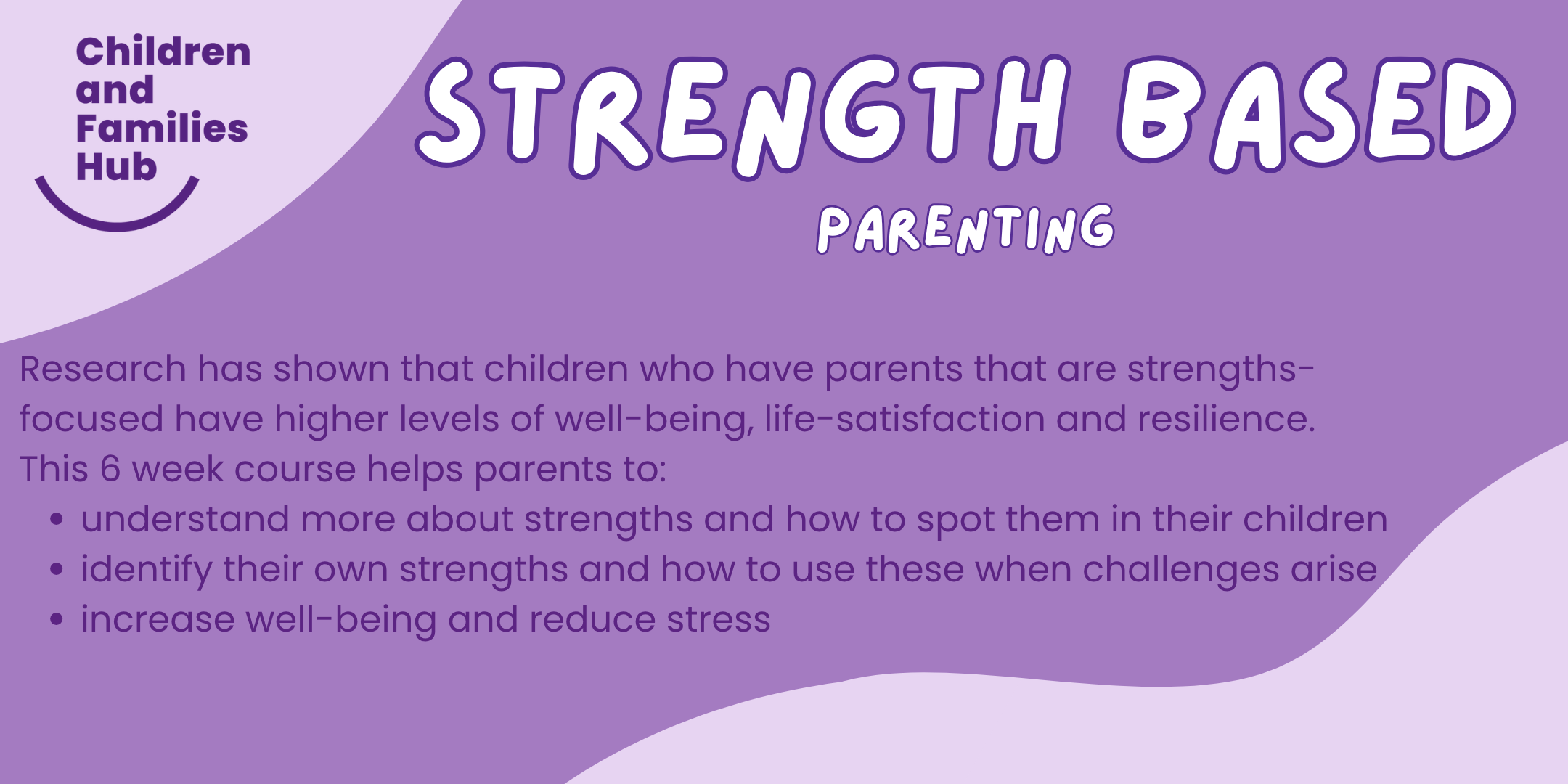 Children and Families Hub

STRENGTH BASED

PARENTING

Research has shown that children who have parents that are strengths-focused have higher levels of well-being, life-satisfaction and resilience.
This 6 week course helps parents to:
• understand more about strengths and how to spot them in their children
• identify their own strengths and how to use these when challenges arise
• increase well-being and reduce stress